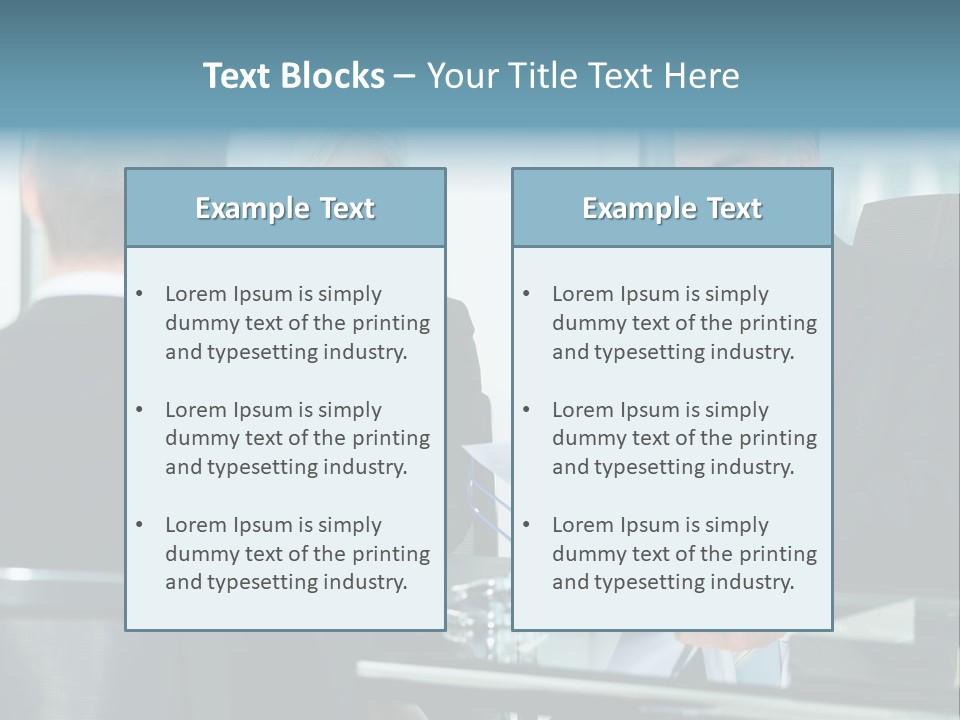 Text Blocks – Your Title Text Here

Example Text

• Lorem Ipsum is simply dummy text of the printing and typesetting industry.

• Lorem Ipsum is simply dummy text of the printing and typesetting industry.

• Lorem Ipsum is simply dummy text of the printing and typesetting industry.

Example Text

• Lorem Ipsum is simply dummy text of the printing and typesetting industry.

• Lorem Ipsum is simply dummy text of the printing and typesetting industry.

• Lorem Ipsum is simply dummy text of the printing and typesetting industry.